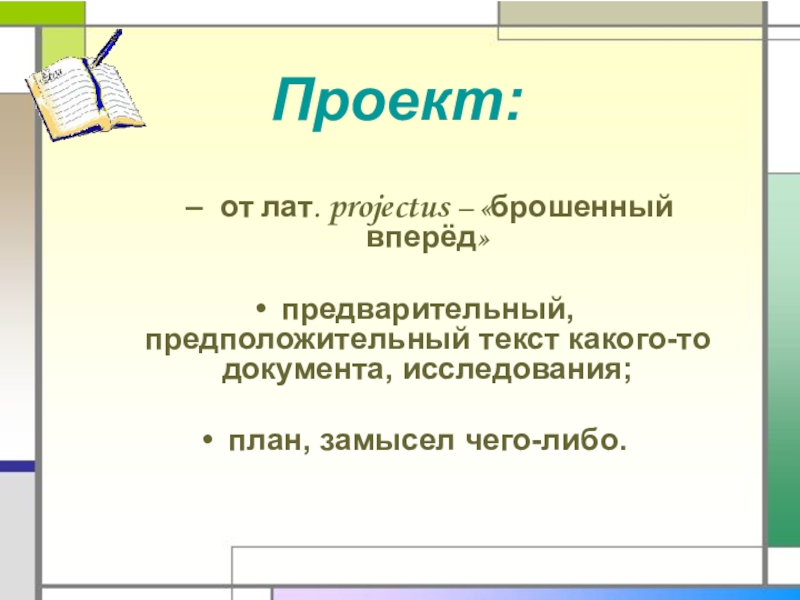 Проект:

– от лат. projectus – «брошенный вперёд»

• предварительный, предположительный текст какого-то документа, исследования;

• план, замысел чего-либо.